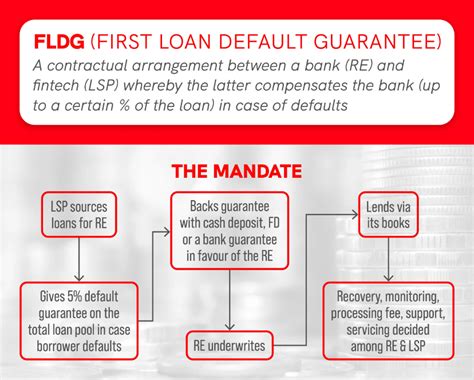 FLDG (FIRST LOAN DEFAULT GUARANTEE)
A contractual arrangement between a bank (RE) and fintech (LSP) whereby the latter compensates the bank (up to a certain % of the loan) in case of defaults

THE MANDATE

LSP sources loans for RE

Gives 5% default guarantee on the total loan pool in case borrower defaults

Backs guarantee with cash deposit, FD or a bank guarantee in favour of the RE

RE underwrites

Lends via its books

Recovery, monitoring, processing fee, support, servicing decided among RE & LSP